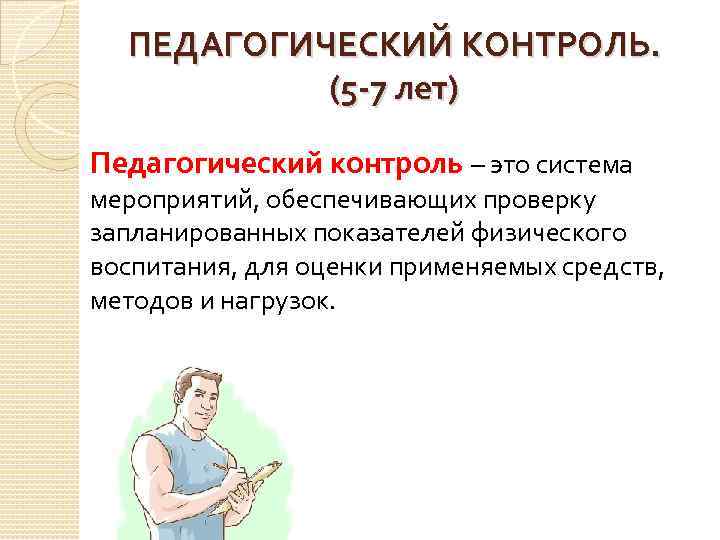 ПЕДАГОГИЧЕСКИЙ КОНТРОЛЬ.
(5-7 лет)

Педагогический контроль – это система мероприятий, обеспечивающих проверку запланированных показателей физического воспитания, для оценки применяемых средств, методов и нагрузок.